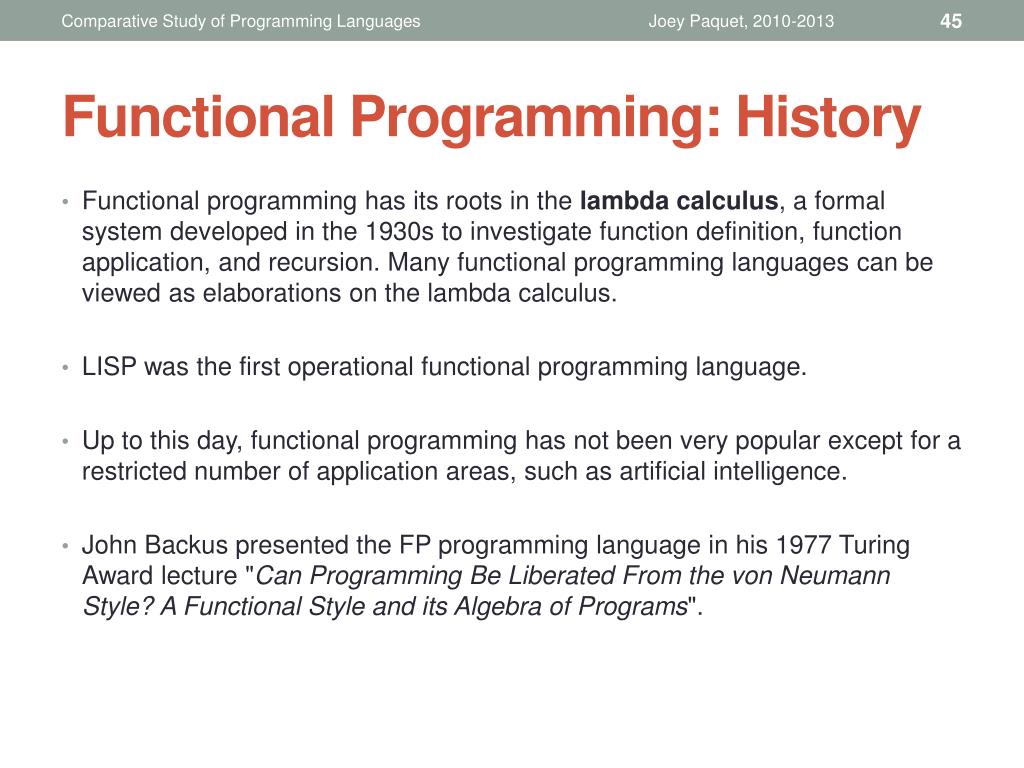 Comparative Study of Programming Languages Joey Paquet, 2010-2013 45

Functional Programming: History

• Functional programming has its roots in the lambda calculus, a formal system developed in the 1930s to investigate function definition, function application, and recursion. Many functional programming languages can be viewed as elaborations on the lambda calculus.

• LISP was the first operational functional programming language.

• Up to this day, functional programming has not been very popular except for a restricted number of application areas, such as artificial intelligence.

• John Backus presented the FP programming language in his 1977 Turing Award lecture "Can Programming Be Liberated From the von Neumann Style? A Functional Style and its Algebra of Programs".